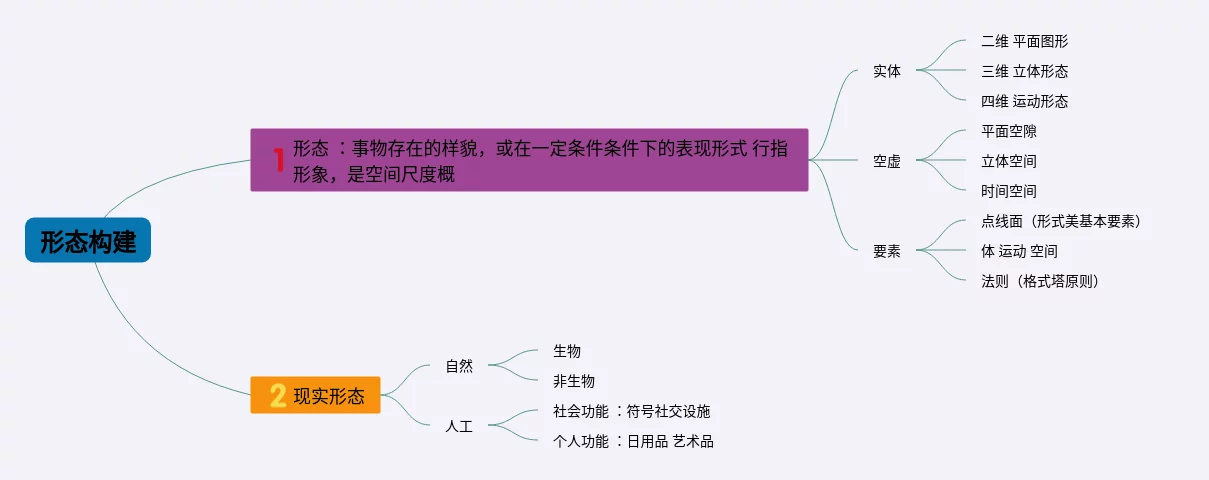 形态构建

1 形态 ：事物存在的样貌，或在一定条件条件下的表现形式 行指形象，是空间尺度概

实体
二维 平面图形
三维 立体形态
四维 运动形态

空虚
平面空隙
立体空间
时间空间

要素
点线面（形式美基本要素）
体 运动 空间
法则（格式塔原则）

2 现实形态

自然
生物
非生物

人工
社会功能 ：符号社交设施
个人功能 ：日用品 艺术品